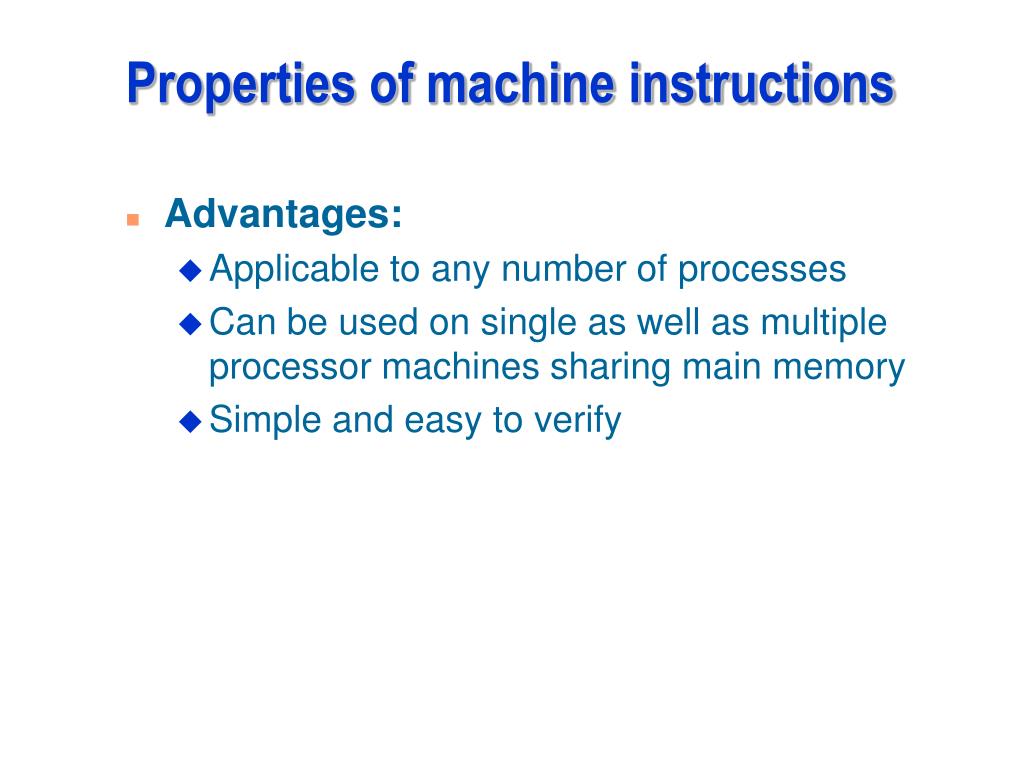 Properties of machine instructions

Advantages:
Applicable to any number of processes
Can be used on single as well as multiple processor machines sharing main memory
Simple and easy to verify